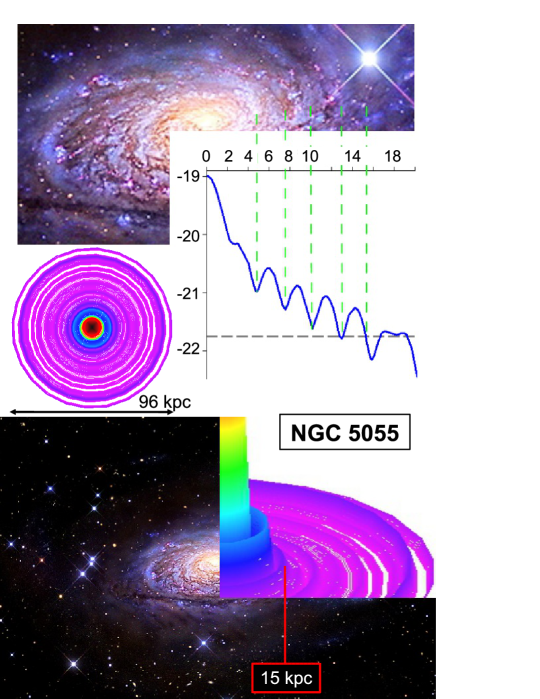 0 2 4 6 8 10 14 18

-19

-20

-21

-22

96 kpc

NGC 5055

15 kpc